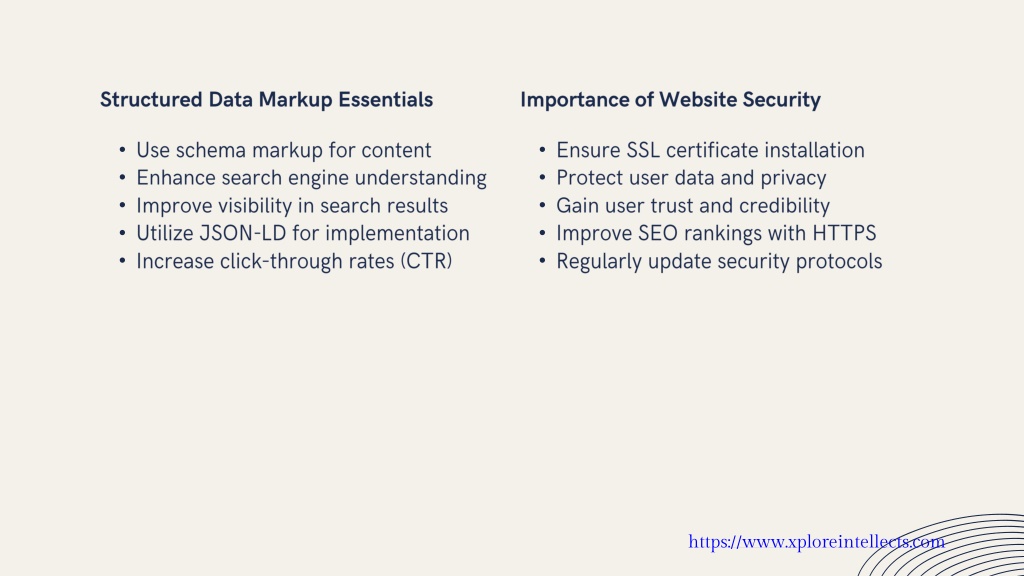 Structured Data Markup Essentials

• Use schema markup for content
• Enhance search engine understanding
• Improve visibility in search results
• Utilize JSON-LD for implementation
• Increase click-through rates (CTR)

Importance of Website Security

• Ensure SSL certificate installation
• Protect user data and privacy
• Gain user trust and credibility
• Improve SEO rankings with HTTPS
• Regularly update security protocols

https://www.xploreintellects.com